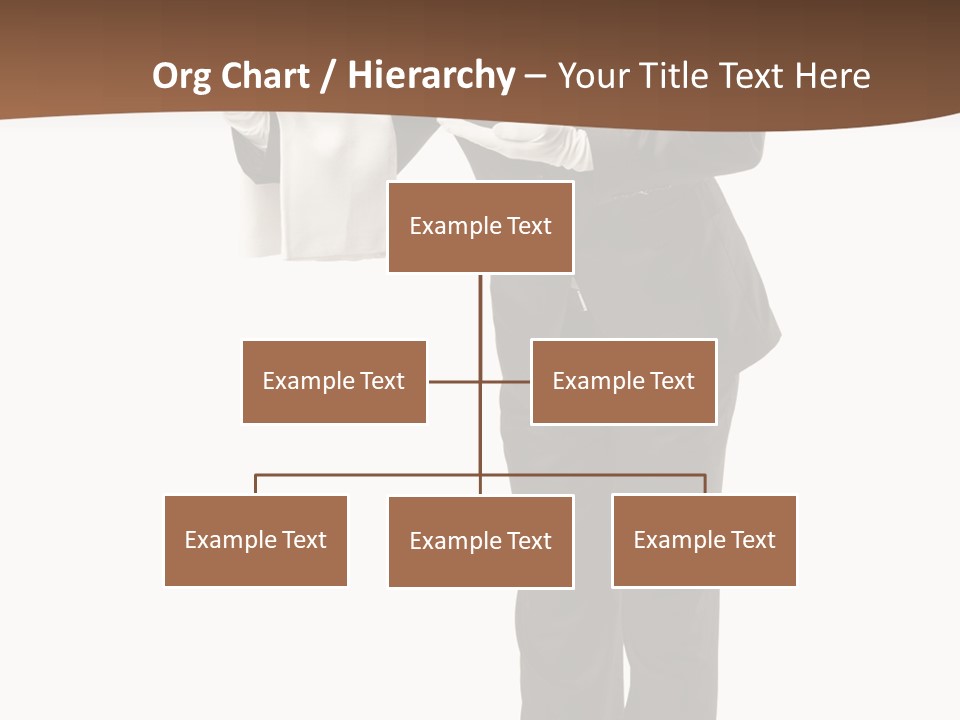 Org Chart / Hierarchy – Your Title Text Here

Example Text

Example Text

Example Text

Example Text

Example Text

Example Text